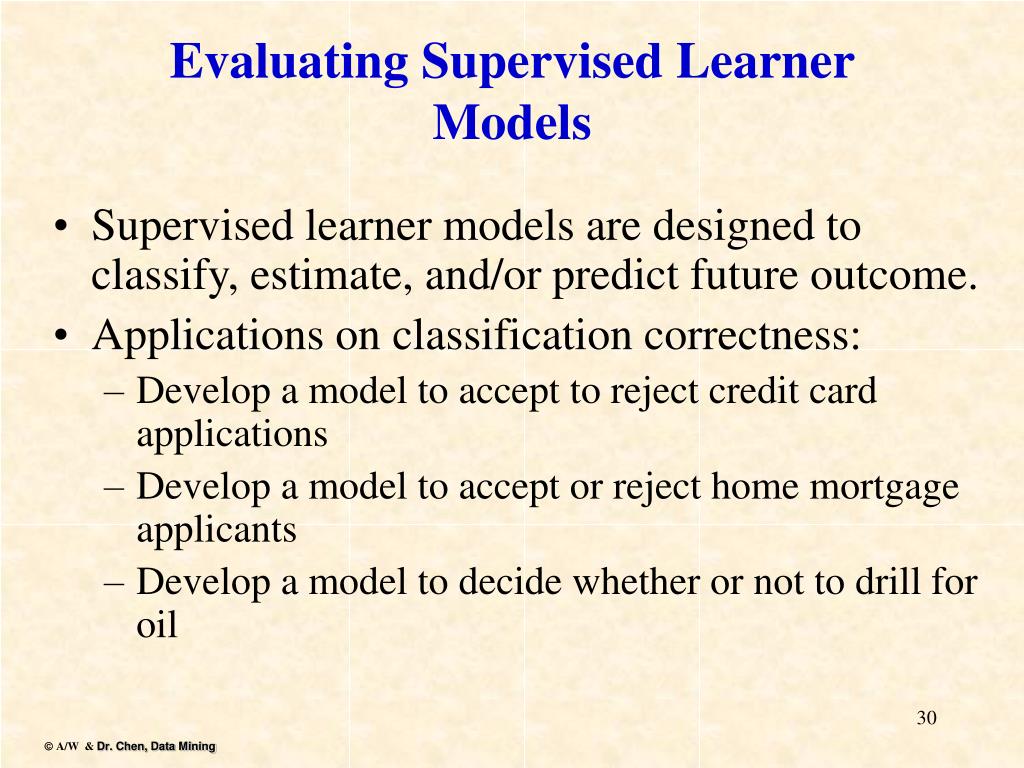 Evaluating Supervised Learner Models

• Supervised learner models are designed to classify, estimate, and/or predict future outcome.
• Applications on classification correctness:
– Develop a model to accept to reject credit card applications
– Develop a model to accept or reject home mortgage applicants
– Develop a model to decide whether or not to drill for oil

30

© A/W & Dr. Chen, Data Mining